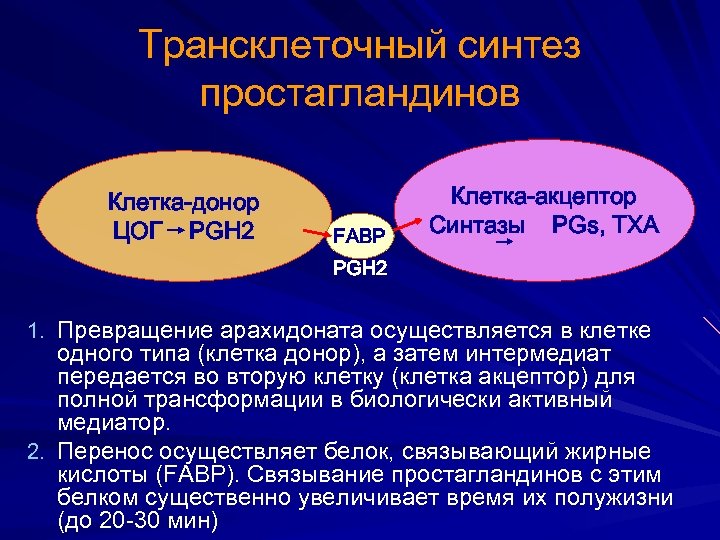 Трансклеточный синтез простагландинов

Клетка-донор
ЦОГ → PGH2

FABP
PGH2

Клетка-акцептор
Синтазы → PGs, TXA

1. Превращение арахидоната осуществляется в клетке одного типа (клетка донор), а затем интермедиат передается во вторую клетку (клетка акцептор) для полной трансформации в биологически активный медиатор.
2. Перенос осуществляет белок, связывающий жирные кислоты (FABP). Связывание простагландинов с этим белком существенно увеличивает время их полужизни (до 20-30 мин)